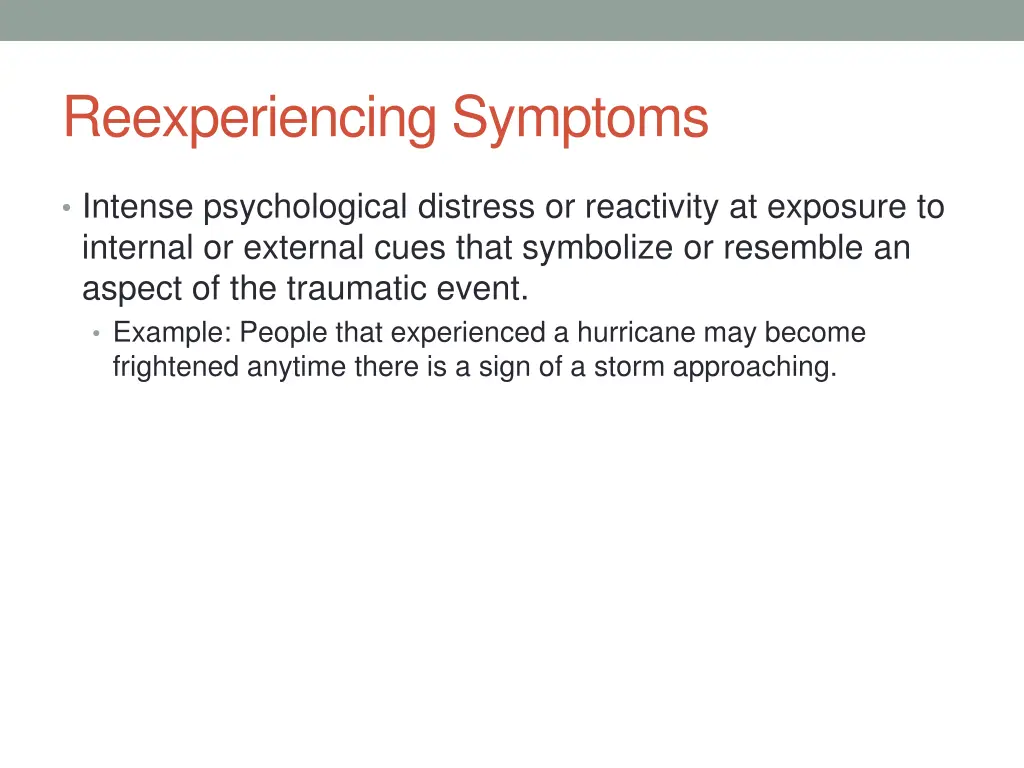 Reexperiencing Symptoms

• Intense psychological distress or reactivity at exposure to internal or external cues that symbolize or resemble an aspect of the traumatic event.
  • Example: People that experienced a hurricane may become frightened anytime there is a sign of a storm approaching.